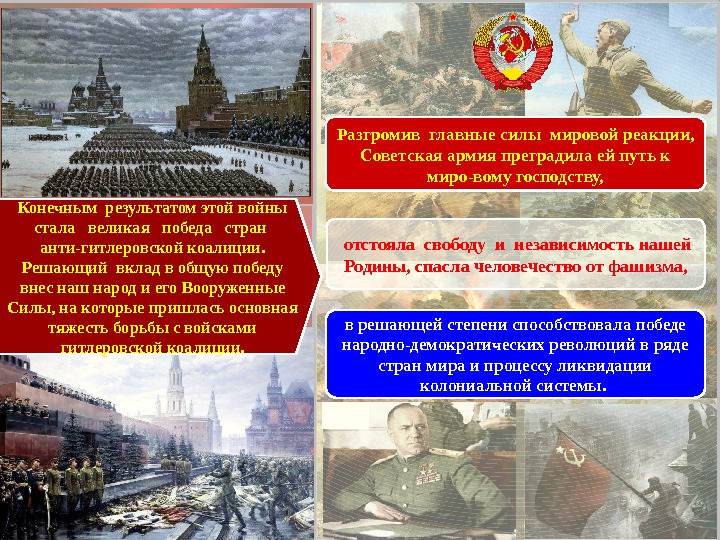 Конечным результатом этой войны стала великая победа стран анти-гитлеровской коалиции. Решающий вклад в общую победу внес наш народ и его Вооруженные Силы, на которые пришлась основная тяжесть борьбы с войсками гитлеровской коалиции.

Разгромив главные силы мировой реакции, Советская армия преградила ей путь к миро-вому господству,

отстояла свободу и независимость нашей Родины, спасла человечество от фашизма,

в решающей степени способствовала победе народно-демократических революций в ряде стран мира и процессу ликвидации колониальной системы.